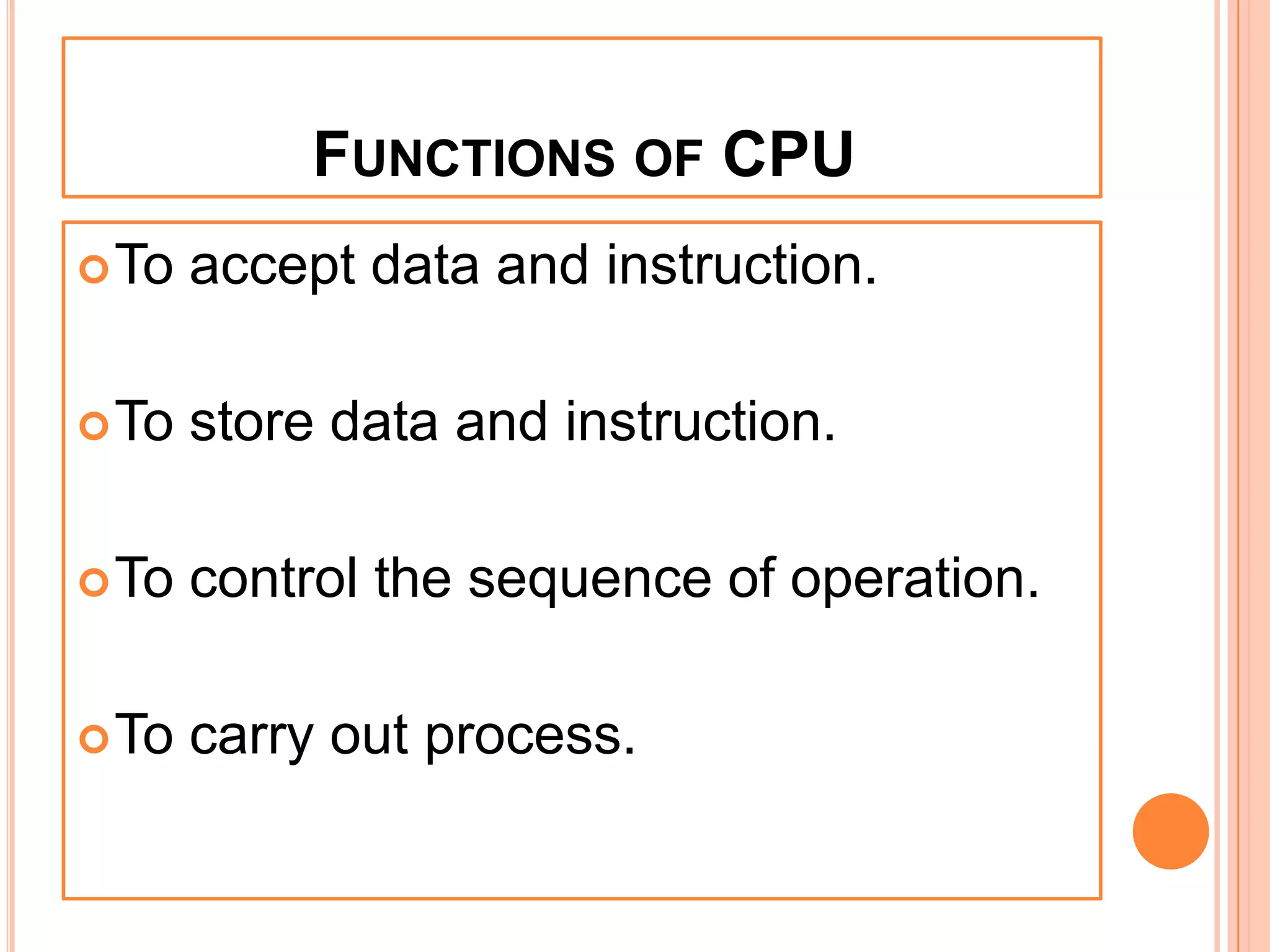 FUNCTIONS OF CPU

To accept data and instruction.

To store data and instruction.

To control the sequence of operation.

To carry out process.